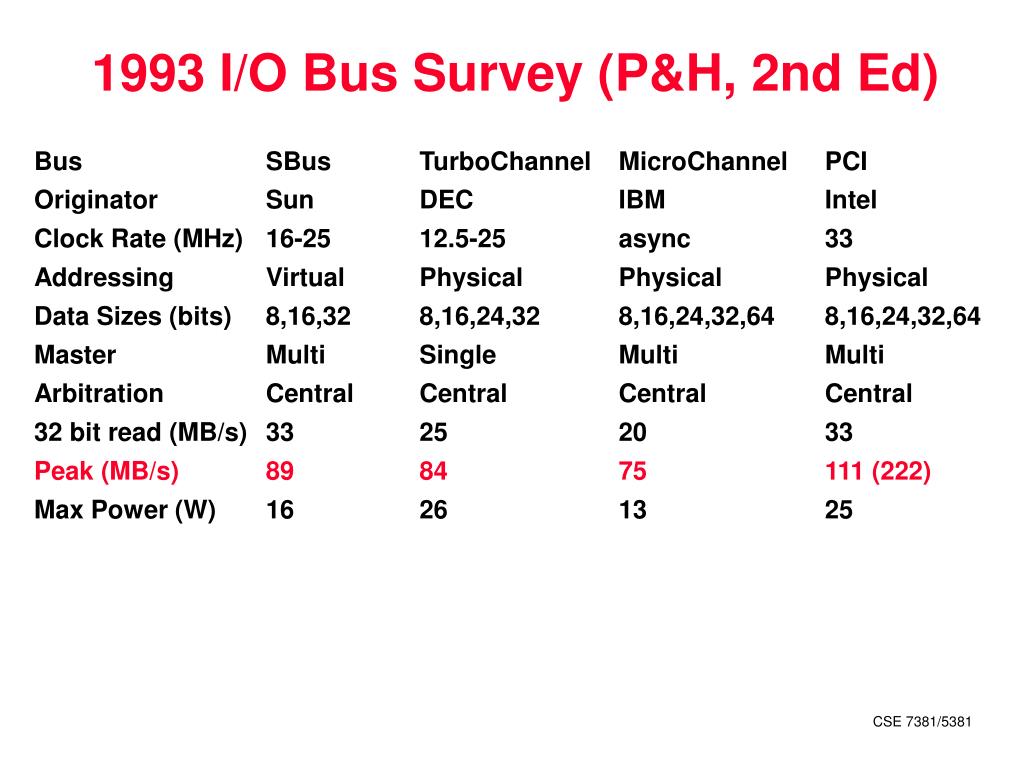 1993 I/O Bus Survey (P&H, 2nd Ed)

| Bus | SBus | TurboChannel | MicroChannel | PCI |
|---|---|---|---|---|
| Originator | Sun | DEC | IBM | Intel |
| Clock Rate (MHz) | 16-25 | 12.5-25 | async | 33 |
| Addressing | Virtual | Physical | Physical | Physical |
| Data Sizes (bits) | 8,16,32 | 8,16,24,32 | 8,16,24,32,64 | 8,16,24,32,64 |
| Master | Multi | Single | Multi | Multi |
| Arbitration | Central | Central | Central | Central |
| 32 bit read (MB/s) | 33 | 25 | 20 | 33 |
| Peak (MB/s) | 89 | 84 | 75 | 111 (222) |
| Max Power (W) | 16 | 26 | 13 | 25 |

CSE 7381/5381